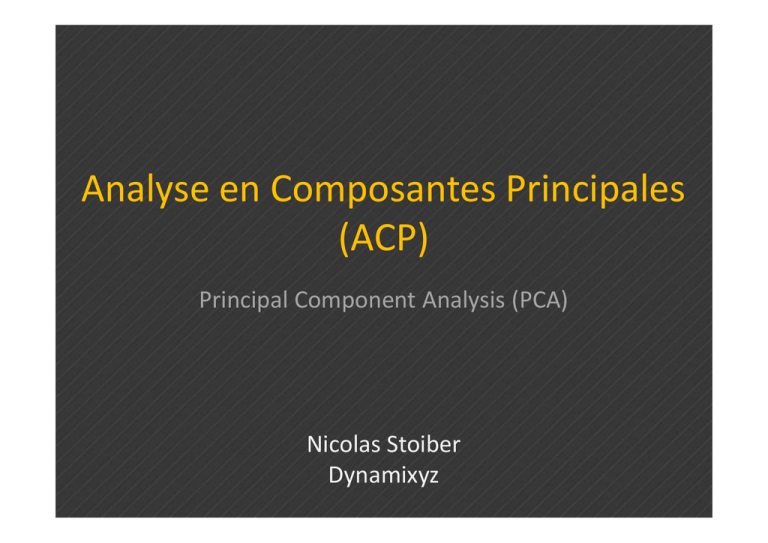 Analyse en Composantes Principales (ACP)

Principal Component Analysis (PCA)

Nicolas Stoiber
Dynamixyz